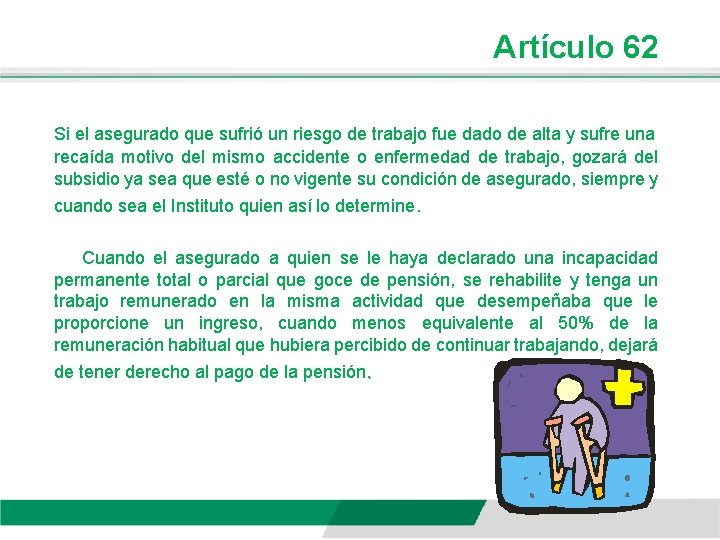 Artículo 62

Si el asegurado que sufrió un riesgo de trabajo fue dado de alta y sufre una recaída motivo del mismo accidente o enfermedad de trabajo, gozará del subsidio ya sea que esté o no vigente su condición de asegurado, siempre y cuando sea el Instituto quien así lo determine.

Cuando el asegurado a quien se le haya declarado una incapacidad permanente total o parcial que goce de pensión, se rehabilite y tenga un trabajo remunerado en la misma actividad que desempeñaba que le proporcione un ingreso, cuando menos equivalente al 50% de la remuneración habitual que hubiera percibido de continuar trabajando, dejará de tener derecho al pago de la pensión.